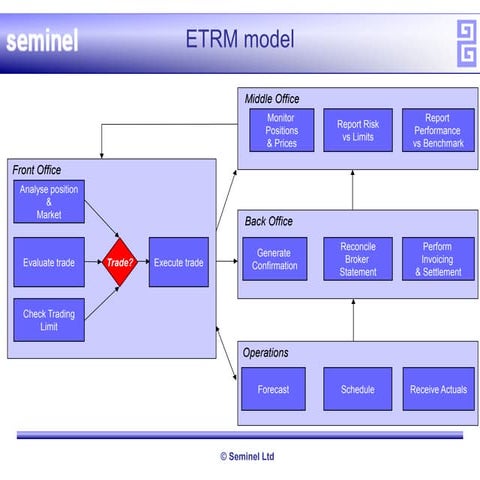 seminel

ETRM model

Middle Office

Monitor Positions & Prices

Report Risk vs Limits

Report Performance vs Benchmark

Front Office

Analyse position & Market

Evaluate trade

Check Trading Limit

Trade?

Execute trade

Back Office

Generate Confirmation

Reconcile Broker Statement

Perform Invoicing & Settlement

Operations

Forecast

Schedule

Receive Actuals

© Seminel Ltd